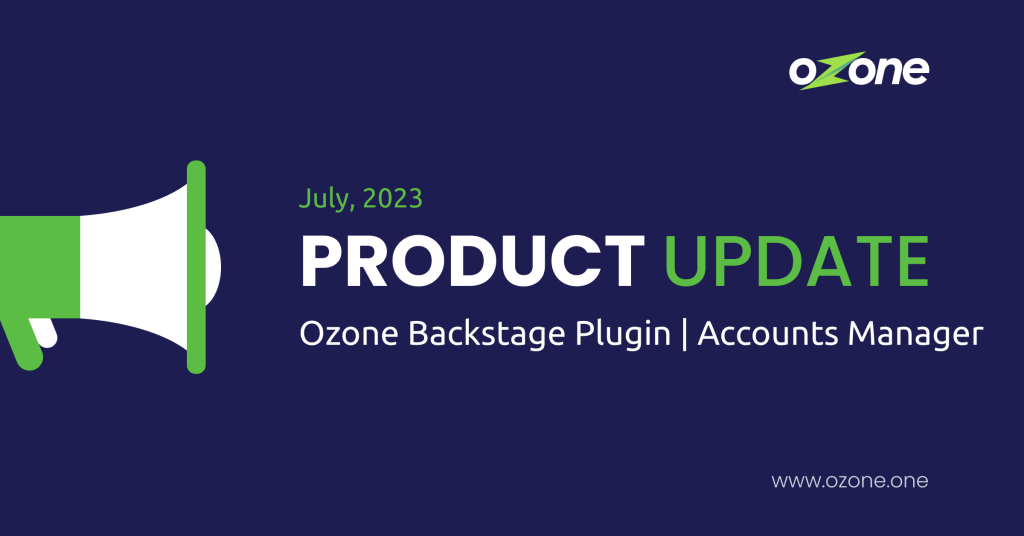 ozone

July, 2023

PRODUCT UPDATE

Ozone Backstage Plugin | Accounts Manager

www.ozone.one